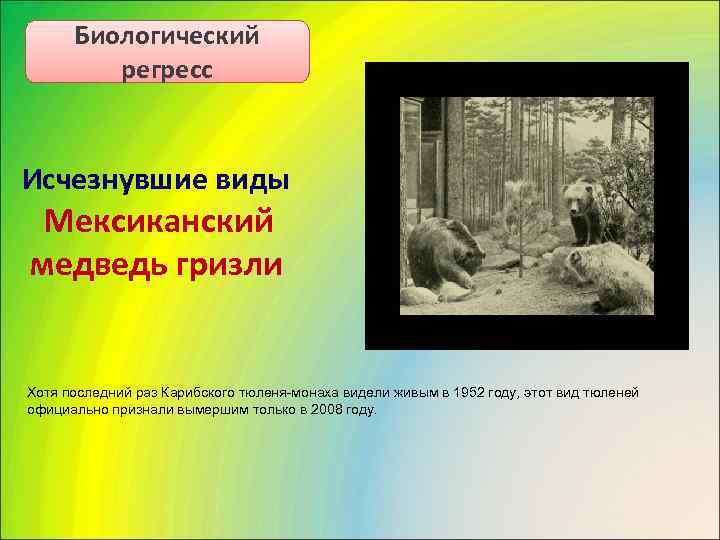 Биологический регресс

Исчезнувшие виды

Мексиканский медведь гризли

Хотя последний раз Карибского тюленя-монаха видели живым в 1952 году, этот вид тюленей официально признали вымершим только в 2008 году.